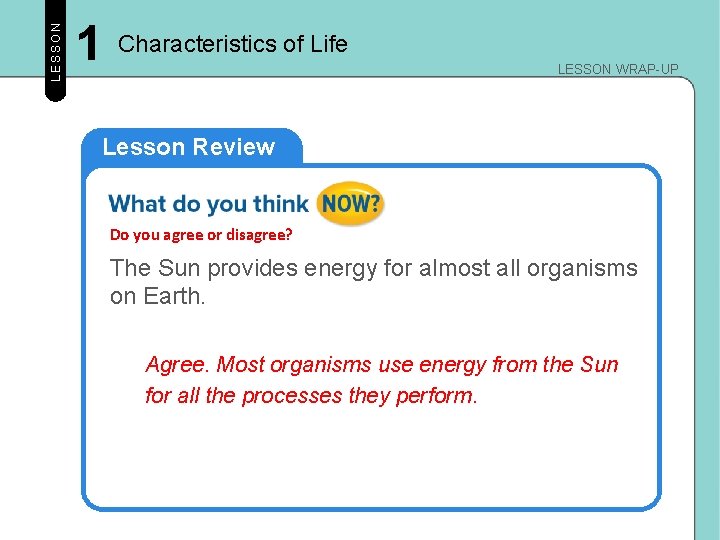 LESSON 1 Characteristics of Life

LESSON WRAP-UP

Lesson Review

What do you think NOW?

Do you agree or disagree?

The Sun provides energy for almost all organisms on Earth.

Agree. Most organisms use energy from the Sun for all the processes they perform.